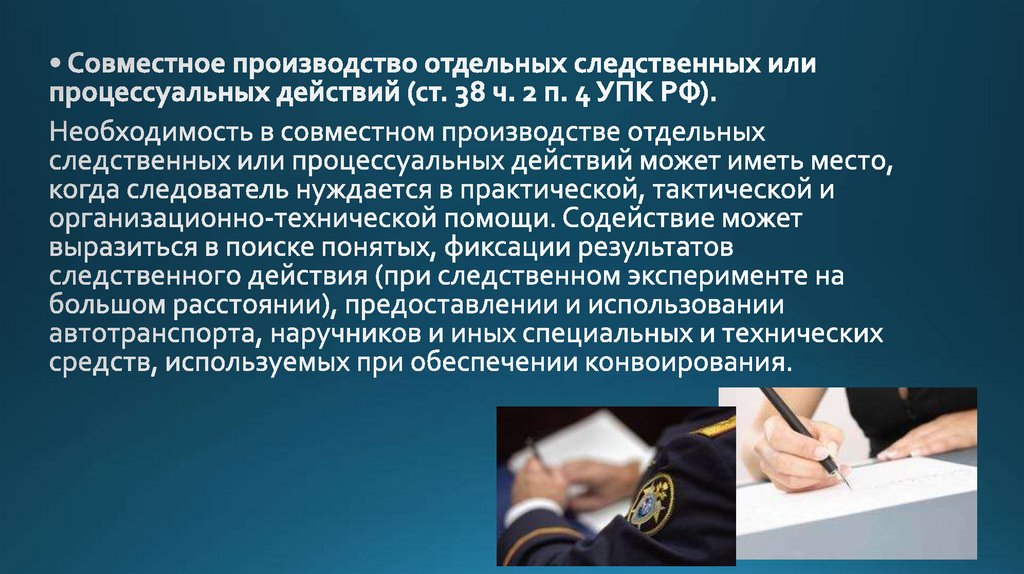 • Совместное производство отдельных следственных или процессуальных действий (ст. 38 ч. 2 п. 4 УПК РФ).

Необходимость в совместном производстве отдельных следственных или процессуальных действий может иметь место, когда следователь нуждается в практической, тактической и организационно-технической помощи. Содействие может выразиться в поиске понятых, фиксации результатов следственного действия (при следственном эксперименте на большом расстоянии), предоставлении и использовании автотранспорта, наручников и иных специальных и технических средств, используемых при обеспечении конвоирования.